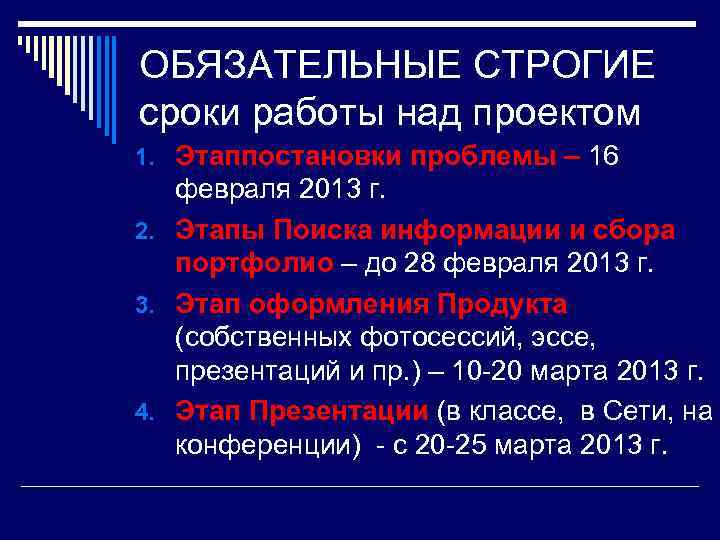 ОБЯЗАТЕЛЬНЫЕ СТРОГИЕ сроки работы над проектом

1. Этаппостановки проблемы – 16 февраля 2013 г.
2. Этапы Поиска информации и сбора портфолио – до 28 февраля 2013 г.
3. Этап оформления Продукта (собственных фотосессий, эссе, презентаций и пр.) – 10-20 марта 2013 г.
4. Этап Презентации (в классе, в Сети, на конференции) - с 20-25 марта 2013 г.